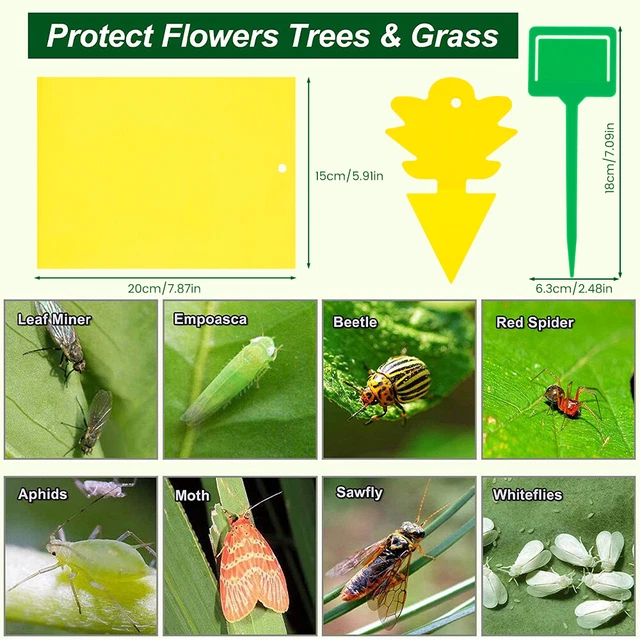 Protect Flowers Trees & Grass

15cm/5.91in

20cm/7.87in

18cm/7.09in

6.3cm/2.48in

Leaf Miner

Empoasca

Beetle

Red Spider

Aphids

Moth

Sawfly

Whiteflies